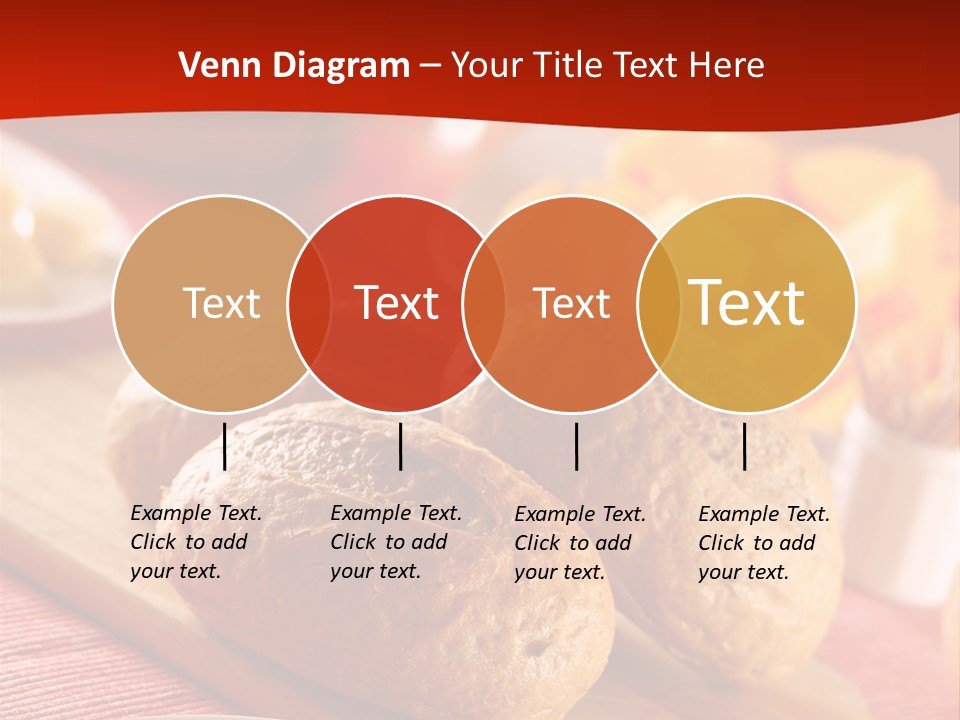 Venn Diagram – Your Title Text Here

Text

Text

Text

Text

Example Text. Click to add your text.

Example Text. Click to add your text.

Example Text. Click to add your text.

Example Text. Click to add your text.